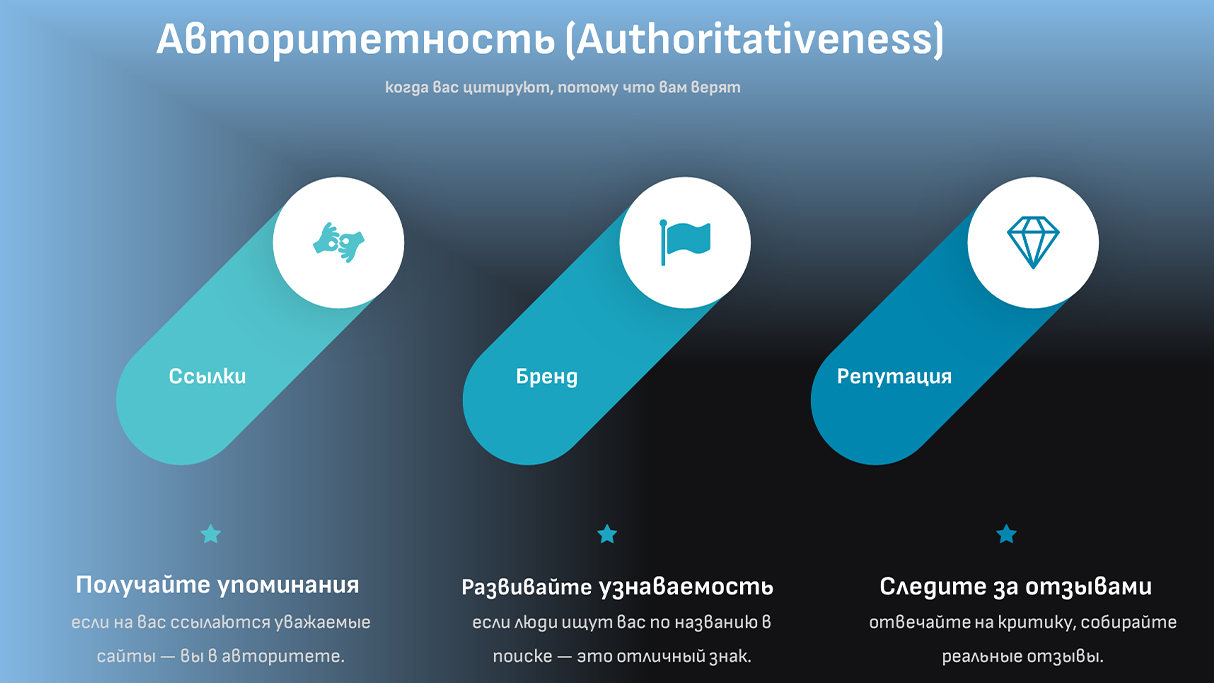 Авторитетность (Authoritativeness)

когда вас цитируют, потому что вам верят

Ссылки

Бренд

Репутация

Получайте упоминания

если на вас ссылаются уважаемые сайты — вы в авторитете.

Развивайте узнаваемость

если люди ищут вас по названию в поиске — это отличный знак.

Следите за отзывами

отвечайте на критику, собирайте реальные отзывы.